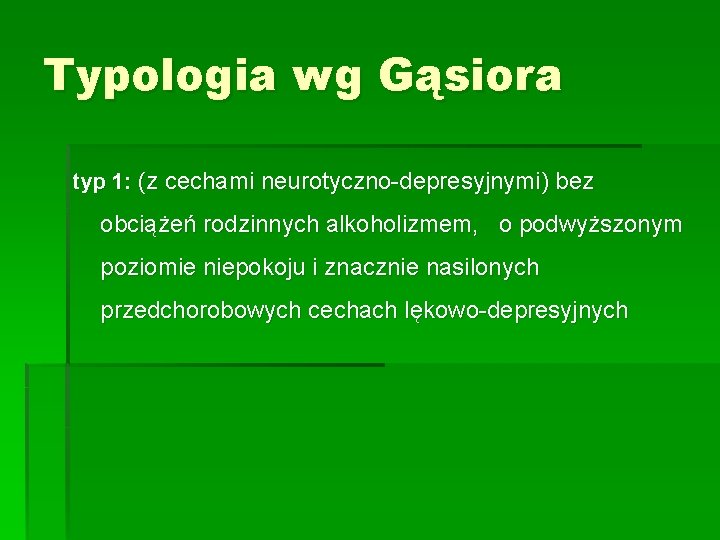 Typologia wg Gąsiora

typ 1: (z cechami neurotyczno-depresyjnymi) bez obciążeń rodzinnych alkoholizmem, o podwyższonym poziomie niepokoju i znacznie nasilonych przedchorobowych cechach lękowo-depresyjnych